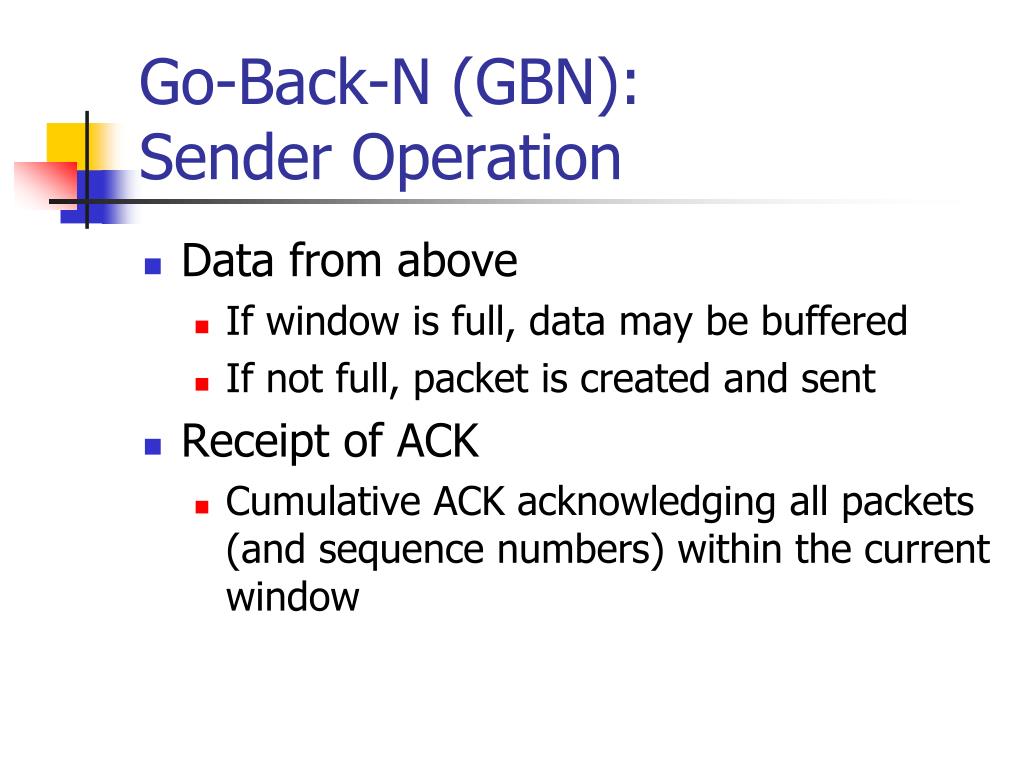 Go-Back-N (GBN):
Sender Operation

- Data from above
  - If window is full, data may be buffered
  - If not full, packet is created and sent
- Receipt of ACK
  - Cumulative ACK acknowledging all packets (and sequence numbers) within the current window